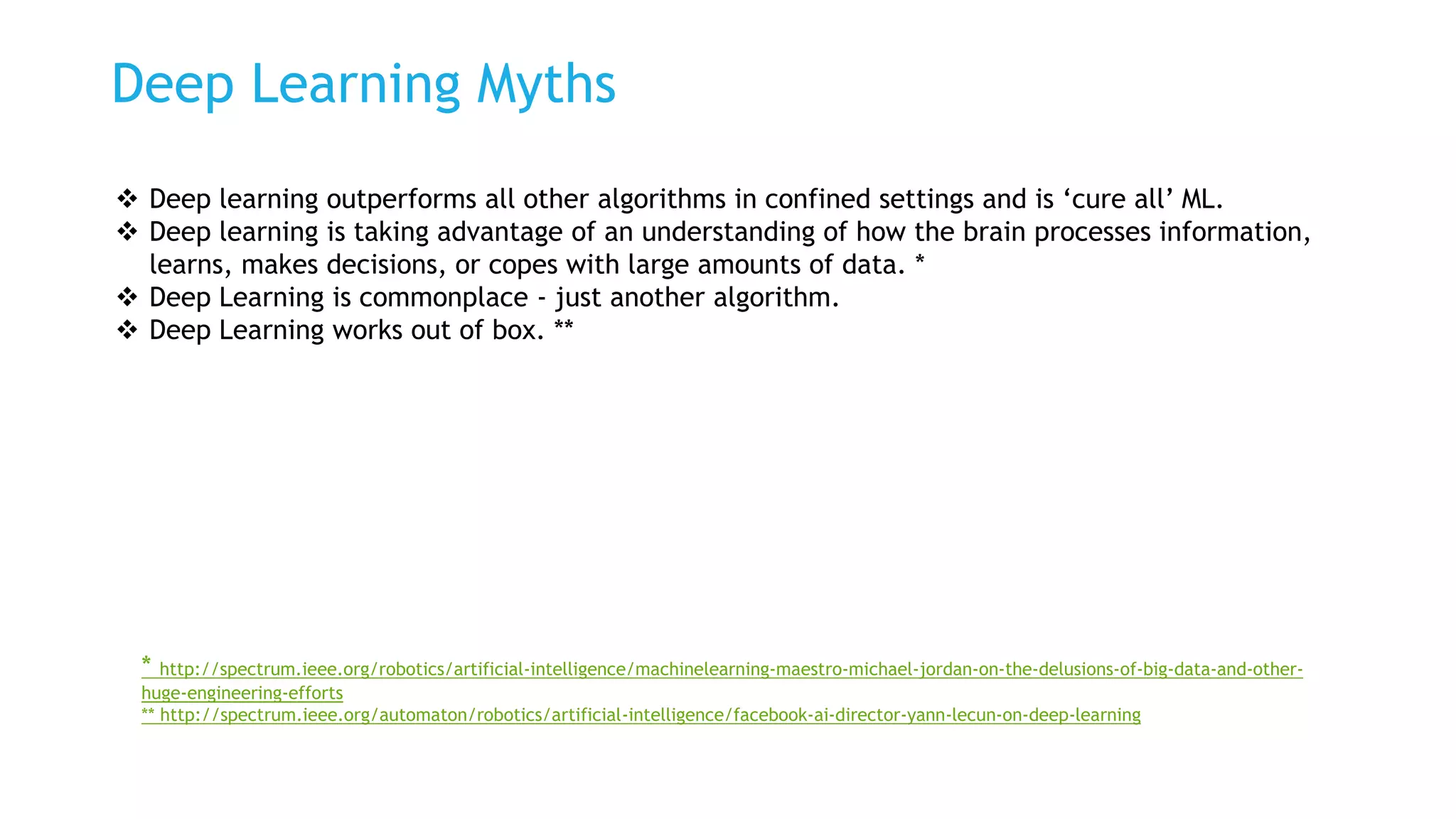 Deep Learning Myths

❖ Deep learning outperforms all other algorithms in confined settings and is ‘cure all’ ML.
❖ Deep learning is taking advantage of an understanding of how the brain processes information, learns, makes decisions, or copes with large amounts of data. *
❖ Deep Learning is commonplace - just another algorithm.
❖ Deep Learning works out of box. **

* http://spectrum.ieee.org/robotics/artificial-intelligence/machinelearning-maestro-michael-jordan-on-the-delusions-of-big-data-and-other-huge-engineering-efforts
** http://spectrum.ieee.org/automaton/robotics/artificial-intelligence/facebook-ai-director-yann-lecun-on-deep-learning